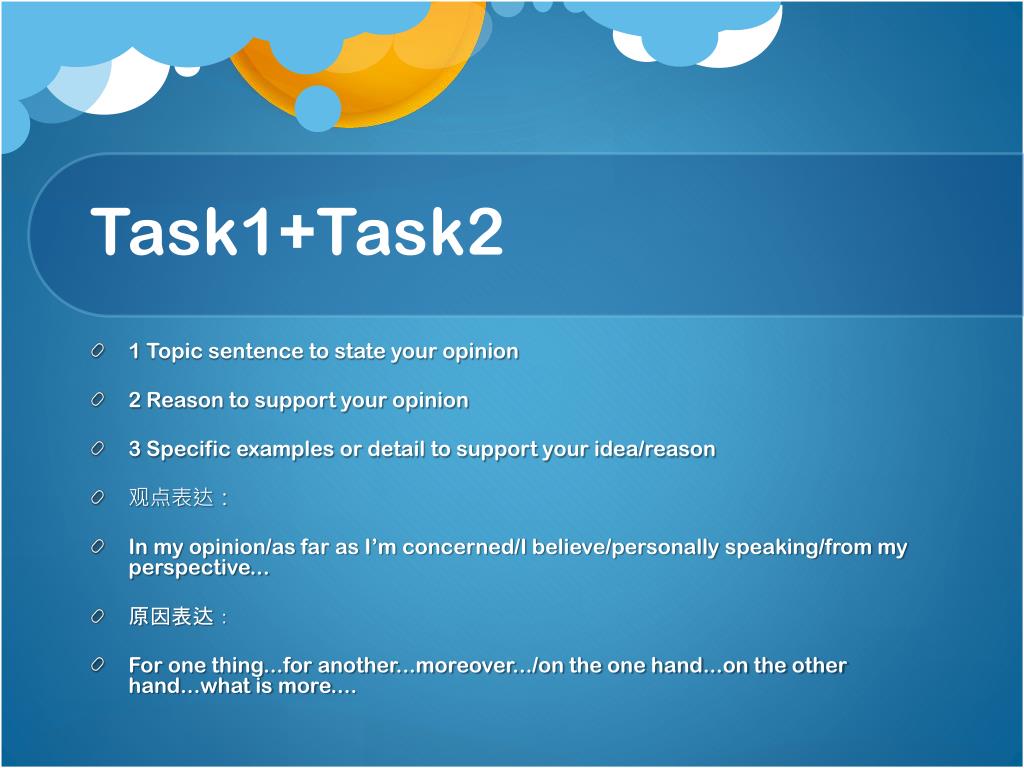 Task1+Task2

1 Topic sentence to state your opinion

2 Reason to support your opinion

3 Specific examples or detail to support your idea/reason

观点表达：

In my opinion/as far as I'm concerned/I believe/personally speaking/from my perspective…

原因表达：

For one thing…for another…moreover…/on the one hand…on the other hand…what is more….